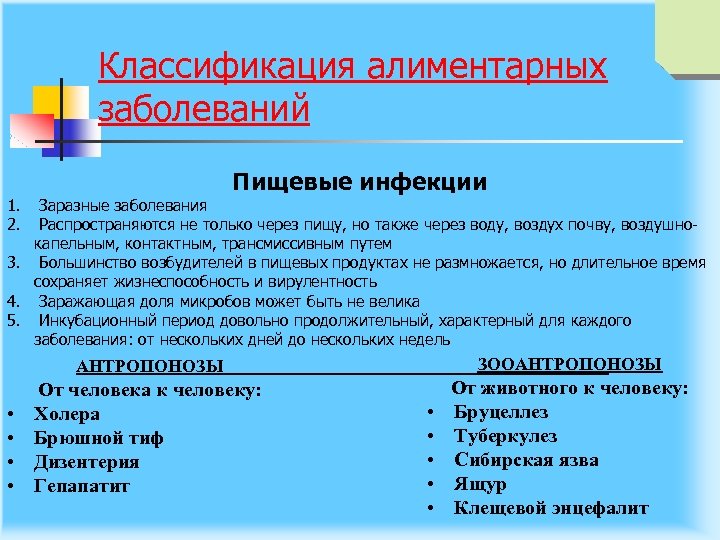 Классификация алиментарных заболеваний

Пищевые инфекции

1. Заразные заболевания
2. Распространяются не только через пищу, но также через воду, воздух почву, воздушно-капельным, контактным, трансмиссивным путем
3. Большинство возбудителей в пищевых продуктах не размножается, но длительное время сохраняет жизнеспособность и вирулентность
4. Заражающая доля микробов может быть не велика
5. Инкубационный период довольно продолжительный, характерный для каждого заболевания: от нескольких дней до нескольких недель

АНТРОПОНОЗЫ
От человека к человеку:
• Холера
• Брюшной тиф
• Дизентерия
• Гепапатит

ЗООАНТРОПОНОЗЫ
От животного к человеку:
• Бруцеллез
• Туберкулез
• Сибирская язва
• Ящур
• Клещевой энцефалит